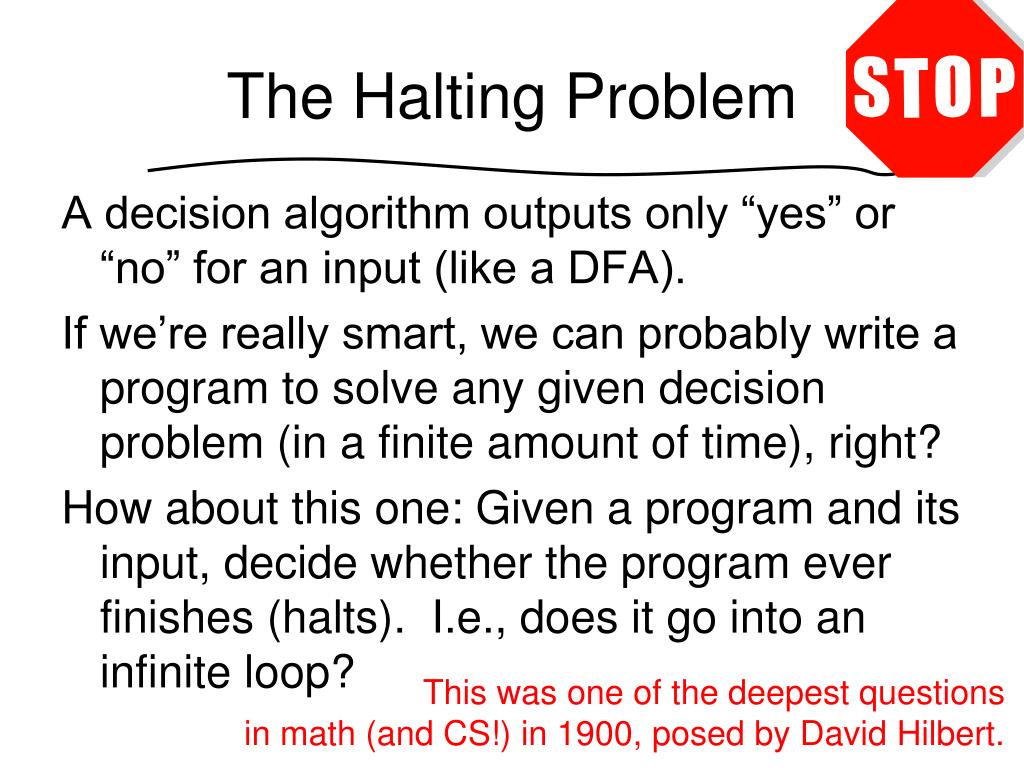 The Halting Problem

STOP

A decision algorithm outputs only “yes” or “no” for an input (like a DFA).

If we’re really smart, we can probably write a program to solve any given decision problem (in a finite amount of time), right?

How about this one: Given a program and its input, decide whether the program ever finishes (halts). I.e., does it go into an infinite loop?

This was one of the deepest questions in math (and CS!) in 1900, posed by David Hilbert.